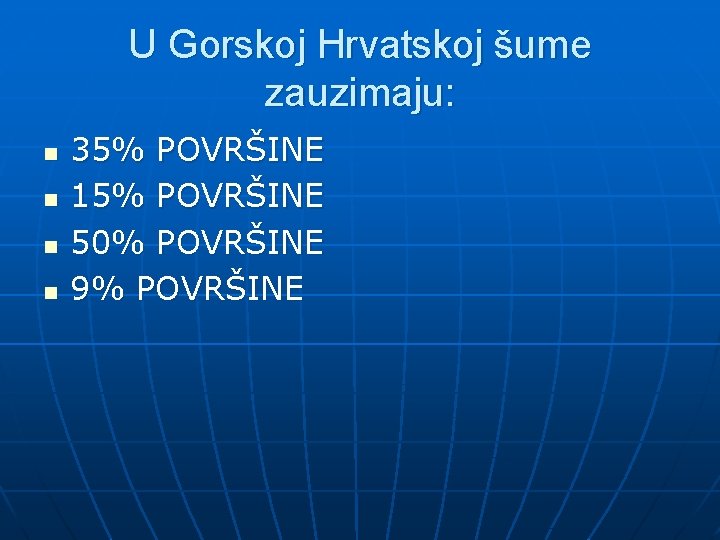 U Gorskoj Hrvatskoj šume zauzimaju:

- 35% POVRŠINE
- 15% POVRŠINE
- 50% POVRŠINE
- 9% POVRŠINE